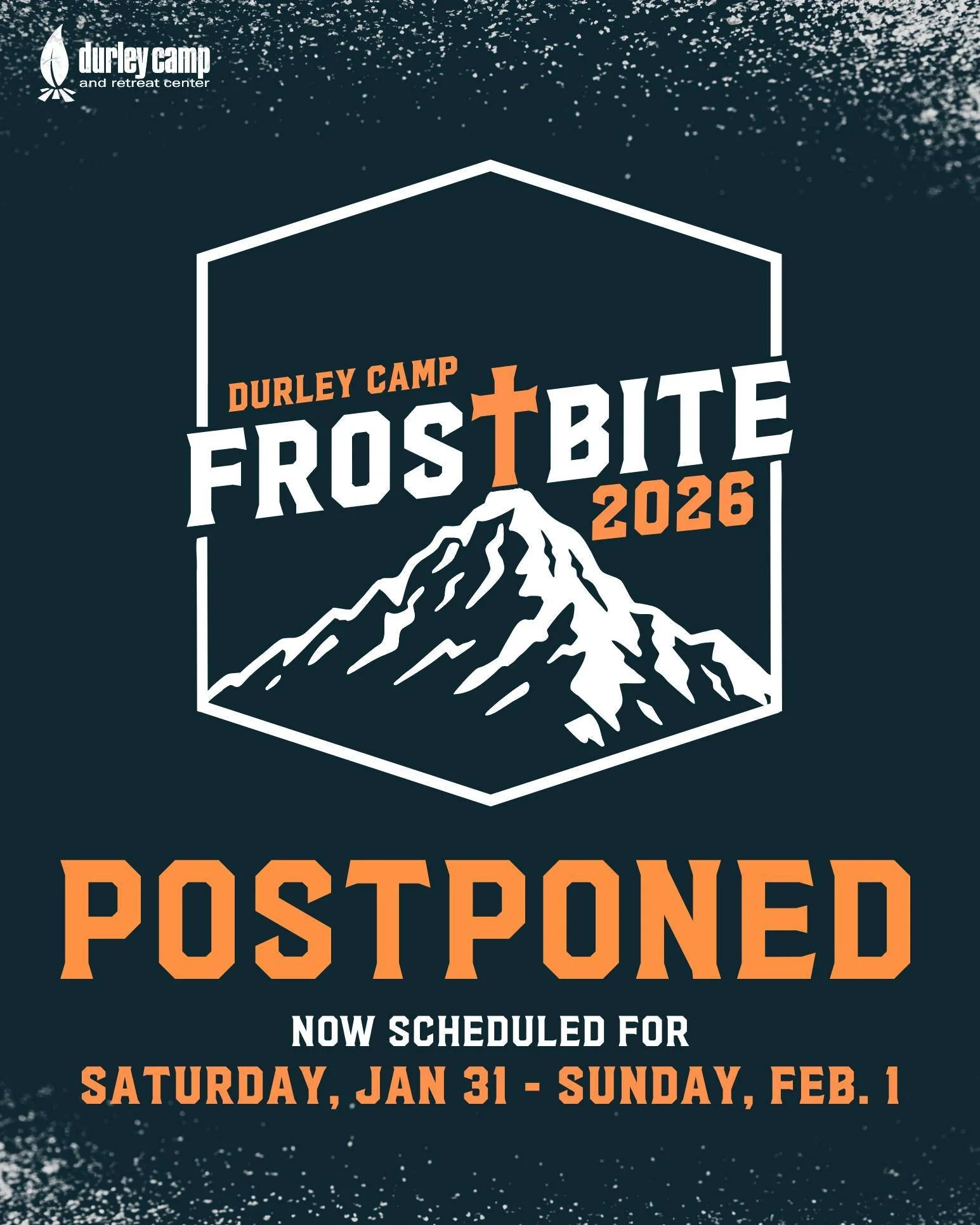 durley camp
and retreat center

DURLEY CAMP
FROSTBITE
2026

POSTPONED

NOW SCHEDULED FOR
SATURDAY, JAN 31 - SUNDAY, FEB. 1